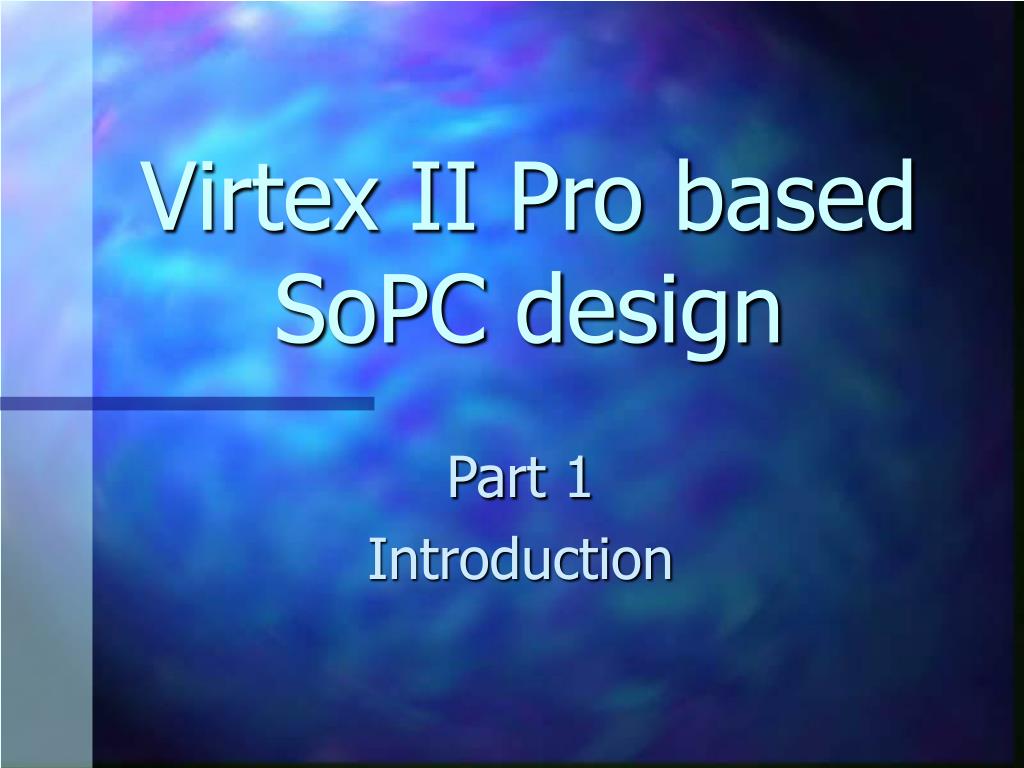 Virtex II Pro based SoPC design

Part 1
Introduction